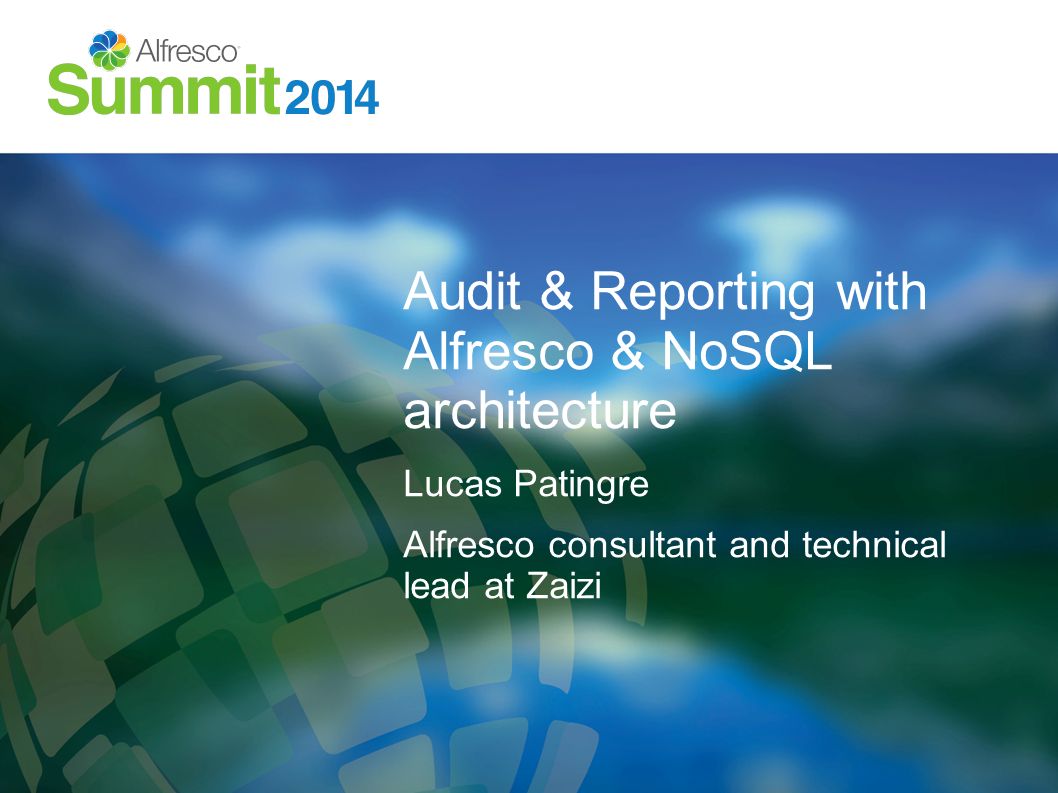 Alfresco Summit 2014

Audit & Reporting with Alfresco & NoSQL architecture

Lucas Patingre

Alfresco consultant and technical lead at Zaizi